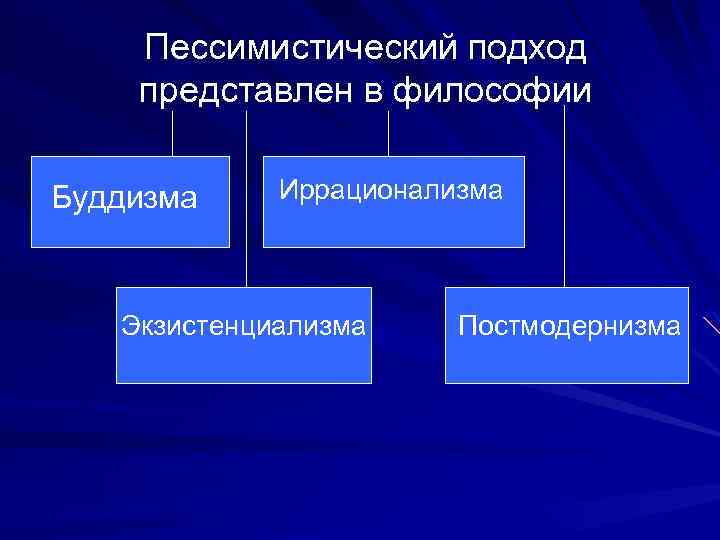 Пессимистический подход представлен в философии

Буддизма

Иррационализма

Экзистенциализма

Постмодернизма